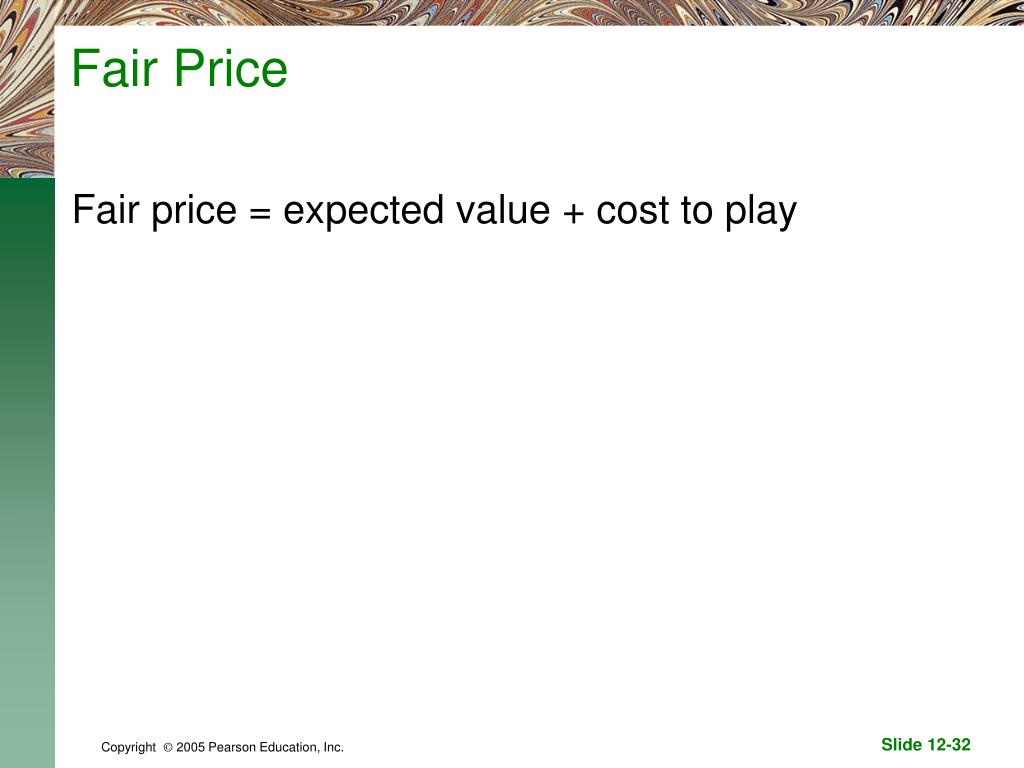 Fair Price

Fair price = expected value + cost to play

Copyright © 2005 Pearson Education, Inc.

Slide 12-32